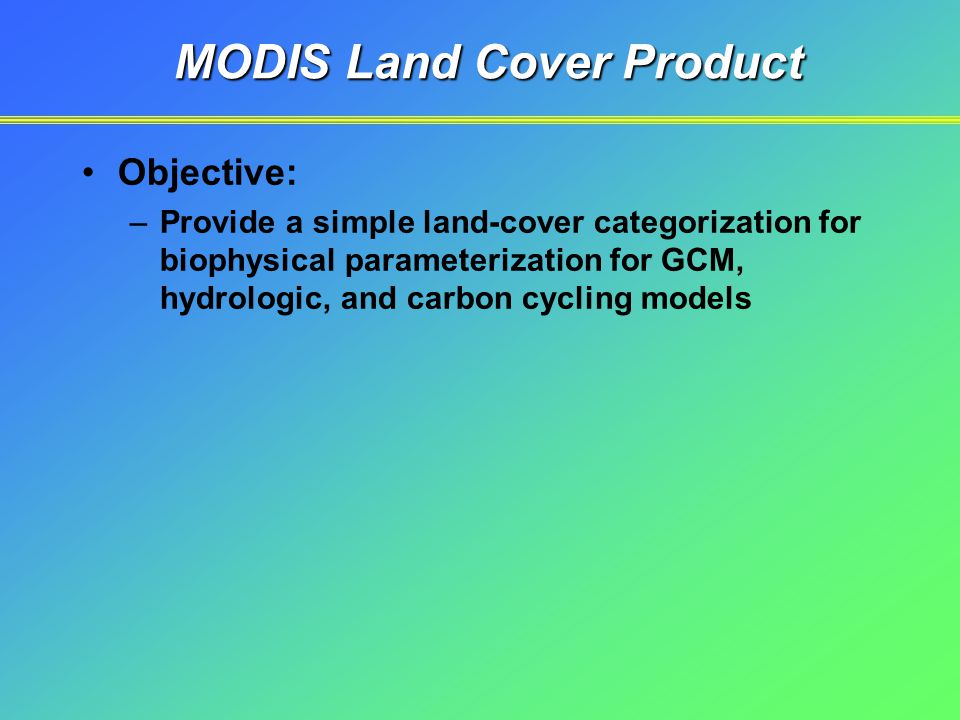 MODIS Land Cover Product

• Objective:

– Provide a simple land-cover categorization for biophysical parameterization for GCM, hydrologic, and carbon cycling models